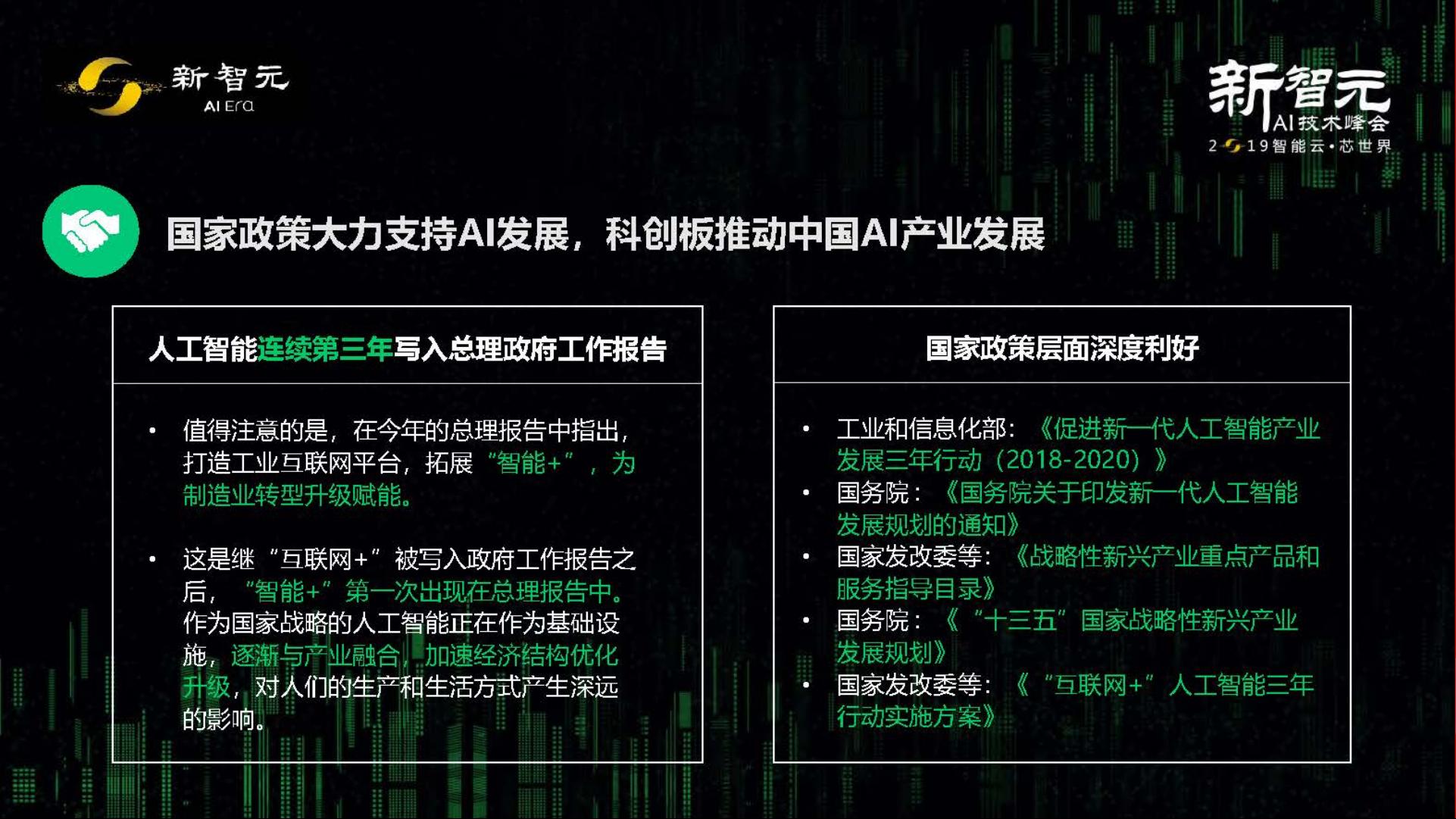 新智元
AI Era

新智元
AI技术峰会
2019智能云·芯世界

国家政策大力支持AI发展，科创板推动中国AI产业发展

人工智能连续第三年写入总理政府工作报告

• 值得注意的是，在今年的总理报告中指出，打造工业互联网平台，拓展“智能+”，为制造业转型升级赋能。

• 这是继“互联网+”被写入政府工作报告之后，“智能+”第一次出现在总理报告中。作为国家战略的人工智能正在作为基础设施，逐渐与产业融合，加速经济结构优化升级，对人们的生产和生活方式产生深远的影响。

国家政策层面深度利好

• 工业和信息化部：《促进新一代人工智能产业发展三年行动（2018-2020）》
• 国务院：《国务院关于印发新一代人工智能发展规划的通知》
• 国家发改委等：《战略性新兴产业重点产品和服务指导目录》
• 国务院：《“十三五”国家战略性新兴产业发展规划》
• 国家发改委等：《“互联网+”人工智能三年行动实施方案》